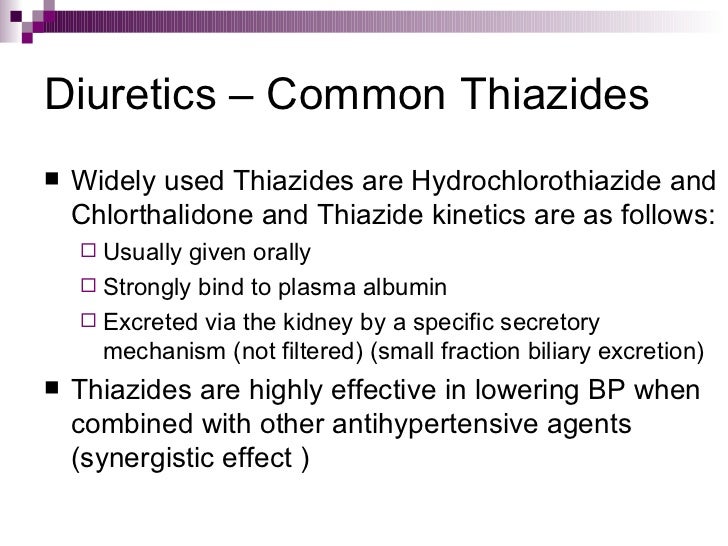 Diuretics – Common Thiazides

■ Widely used Thiazides are Hydrochlorothiazide and Chlorthalidone and Thiazide kinetics are as follows:

□ Usually given orally

□ Strongly bind to plasma albumin

□ Excreted via the kidney by a specific secretory mechanism (not filtered) (small fraction biliary excretion)

■ Thiazides are highly effective in lowering BP when combined with other antihypertensive agents (synergistic effect )